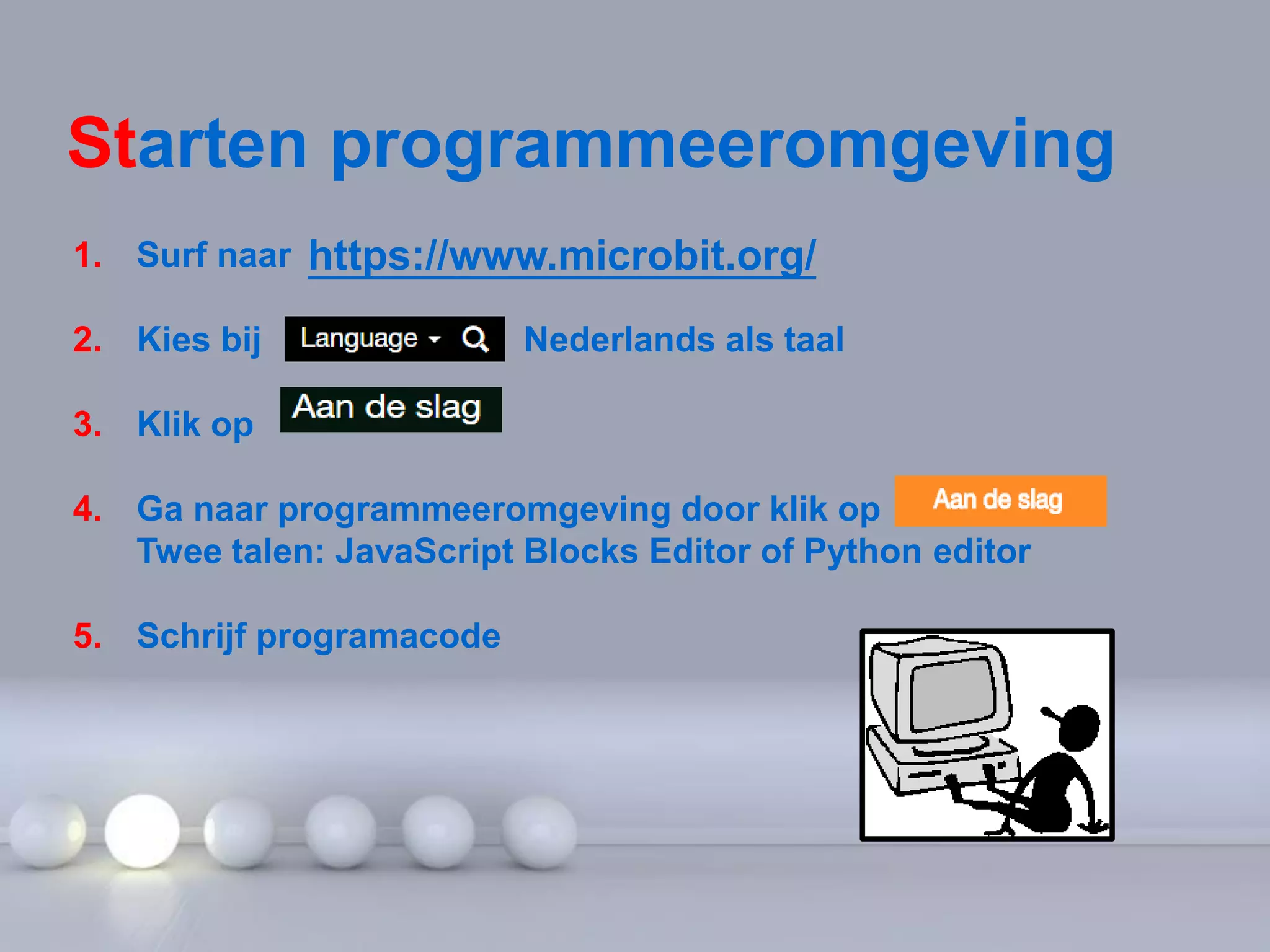 Starten programmeeromgeving

1. Surf naar https://www.microbit.org/

2. Kies bij Language Nederlands als taal

3. Klik op Aan de slag

4. Ga naar programmeeromgeving door klik op Aan de slag
Twee talen: JavaScript Blocks Editor of Python editor

5. Schrijf programacode